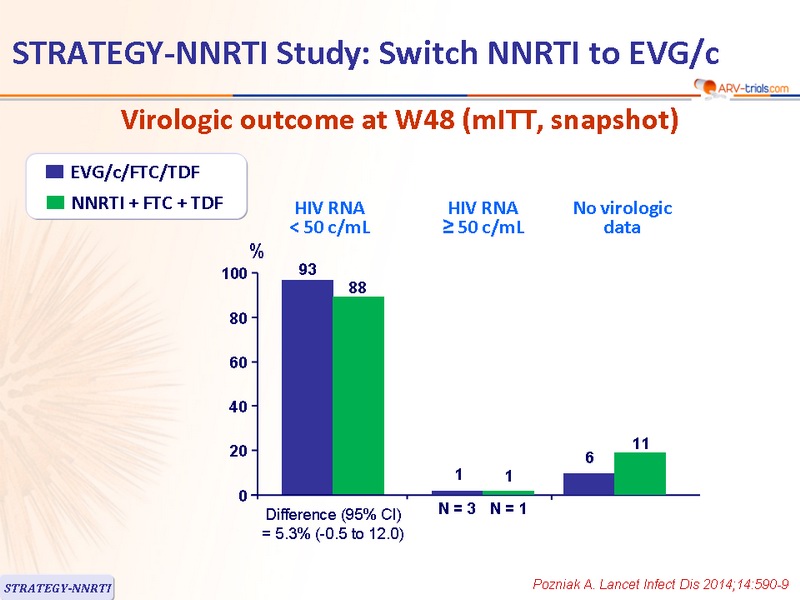 STRATEGY-NNRTI Study: Switch NNRTI to EVG/c

ARV-trials.com

Virologic outcome at W48 (mITT, snapshot)

EVG/c/FTC/TDF
NNRTI + FTC + TDF

HIV RNA < 50 c/mL

HIV RNA ≥ 50 c/mL

No virologic data

%

100
80
60
40
20
0

93
88
1
1
6
11

Difference (95% CI) = 5.3% (-0.5 to 12.0)

N = 3 N = 1

STRATEGY-NNRTI

Pozniak A. Lancet Infect Dis 2014;14:590-9